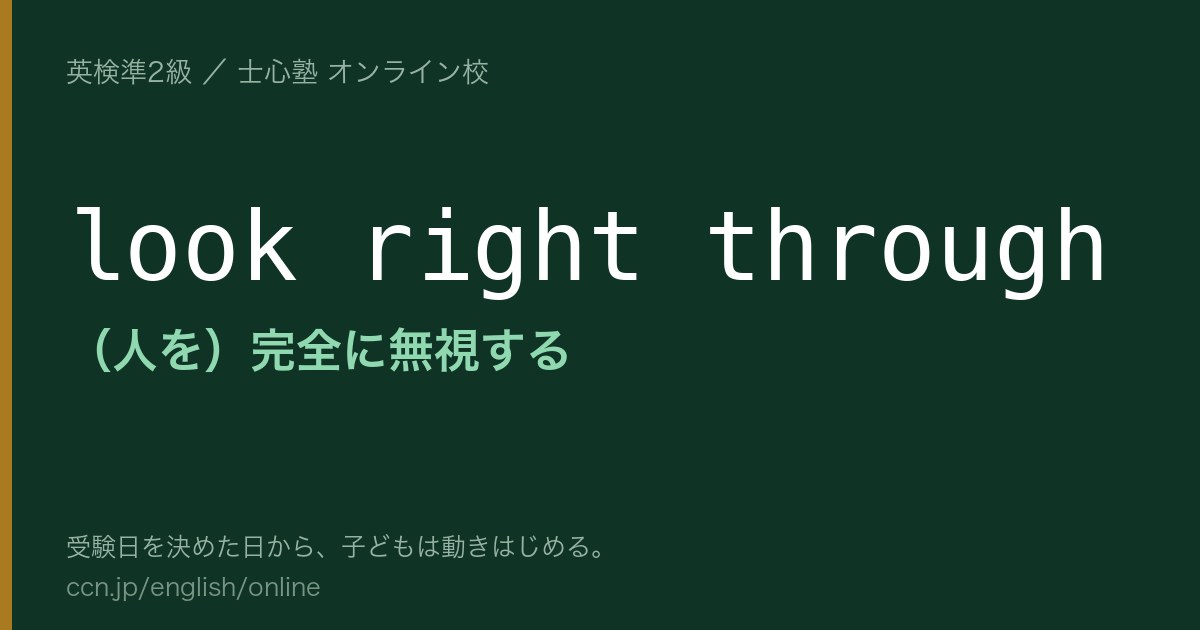 英検準2級 ／ 士心塾 オンライン校

look right through

（人を）完全に無視する

受験日を決めた日から、子どもは動きはじめる。
ccn.jp/english/online